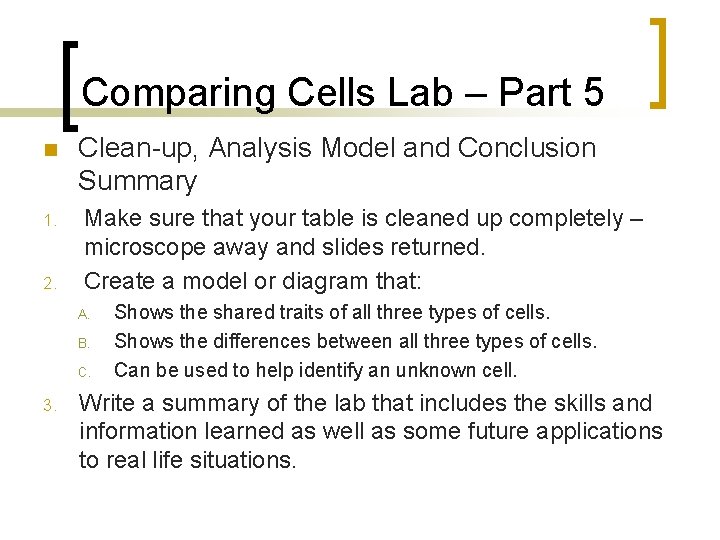 Comparing Cells Lab – Part 5

Clean-up, Analysis Model and Conclusion Summary

1. Make sure that your table is cleaned up completely – microscope away and slides returned.
2. Create a model or diagram that:
A. Shows the shared traits of all three types of cells.
B. Shows the differences between all three types of cells.
C. Can be used to help identify an unknown cell.
3. Write a summary of the lab that includes the skills and information learned as well as some future applications to real life situations.